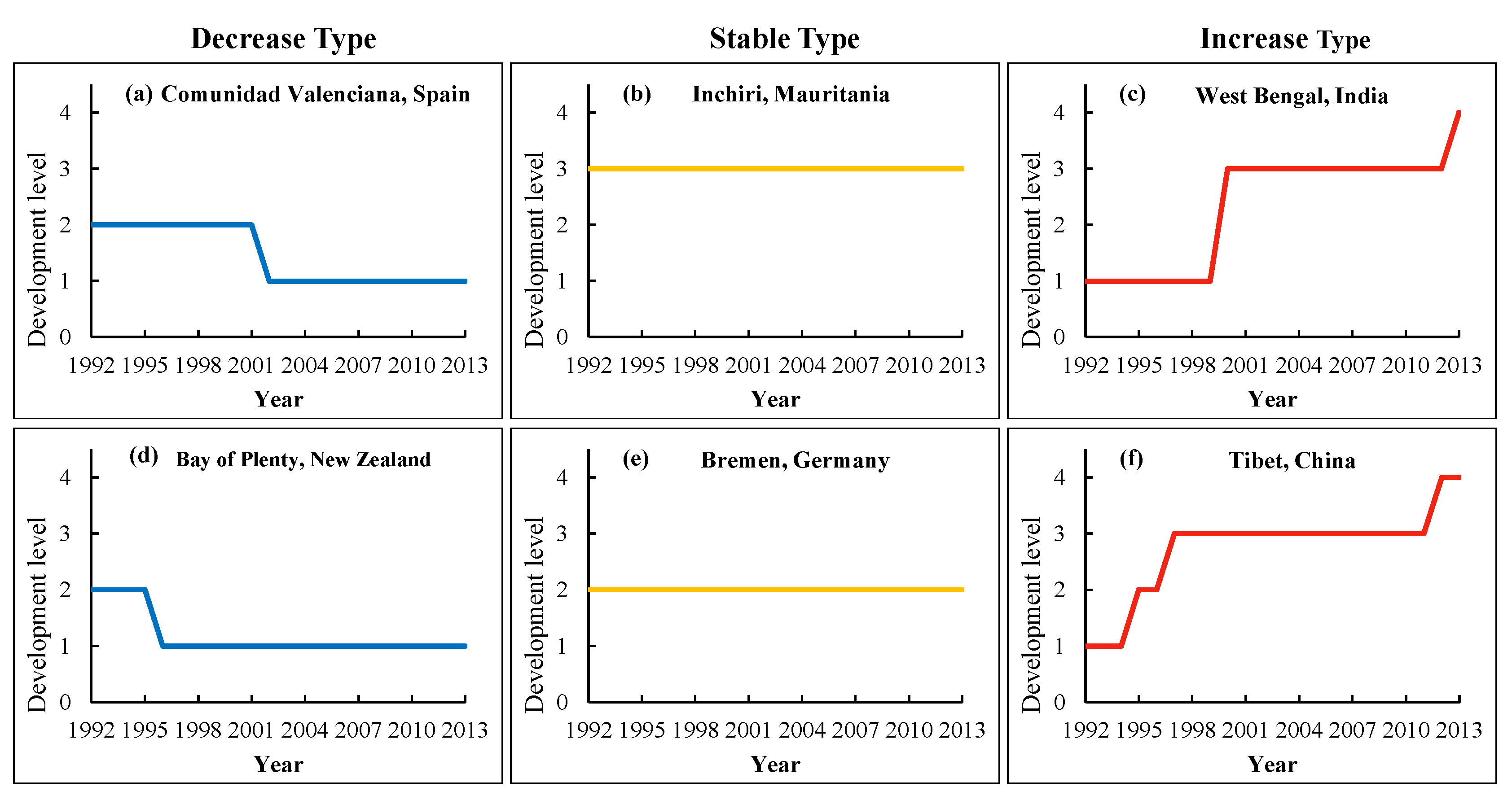 Decrease Type

Stable Type

Increase Type

(a) Comunidad Valenciana, Spain

Development level

4
3
2
1
0

1992 1995 1998 2001 2004 2007 2010 2013

Year

(b) Inchiri, Mauritania

Development level

4
3
2
1
0

1992 1995 1998 2001 2004 2007 2010 2013

Year

(c) West Bengal, India

Development level

4
3
2
1
0

1992 1995 1998 2001 2004 2007 2010 2013

Year

(d) Bay of Plenty, New Zealand

Development level

4
3
2
1
0

1992 1995 1998 2001 2004 2007 2010 2013

Year

(e) Bremen, Germany

Development level

4
3
2
1
0

1992 1995 1998 2001 2004 2007 2010 2013

Year

(f) Tibet, China

Development level

4
3
2
1
0

1992 1995 1998 2001 2004 2007 2010 2013

Year